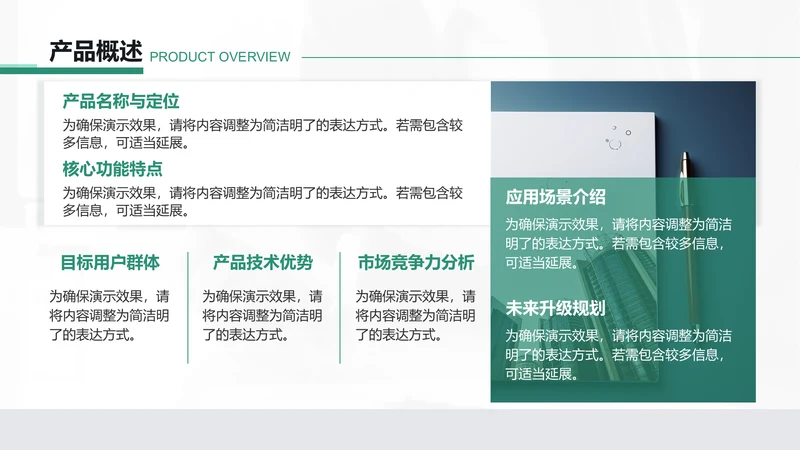 产品概述 PRODUCT OVERVIEW

产品名称与定位

为确保演示效果，请将内容调整为简洁明了的表达方式。若需包含较多信息，可适当延展。

核心功能特点

为确保演示效果，请将内容调整为简洁明了的表达方式。若需包含较多信息，可适当延展。

目标用户群体

为确保演示效果，请将内容调整为简洁明了的表达方式。

产品技术优势

为确保演示效果，请将内容调整为简洁明了的表达方式。

市场竞争力分析

为确保演示效果，请将内容调整为简洁明了的表达方式。

应用场景介绍

为确保演示效果，请将内容调整为简洁明了的表达方式。若需包含较多信息，可适当延展。

未来升级规划

为确保演示效果，请将内容调整为简洁明了的表达方式。若需包含较多信息，可适当延展。